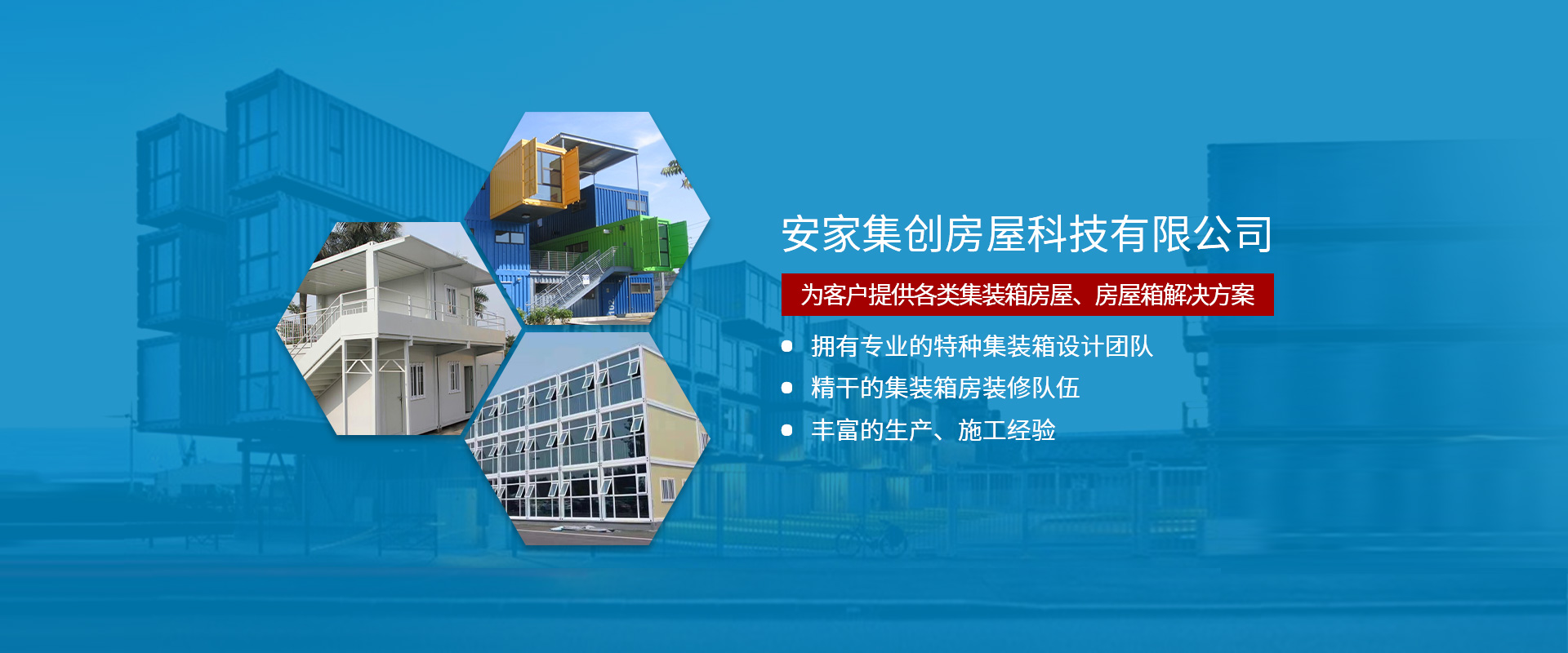 安家集创房屋科技有限公司

为客户提供各类集装箱房屋、房屋箱解决方案

● 拥有专业的特种集装箱设计团队
● 精干的集装箱房装修队伍
● 丰富的生产、施工经验